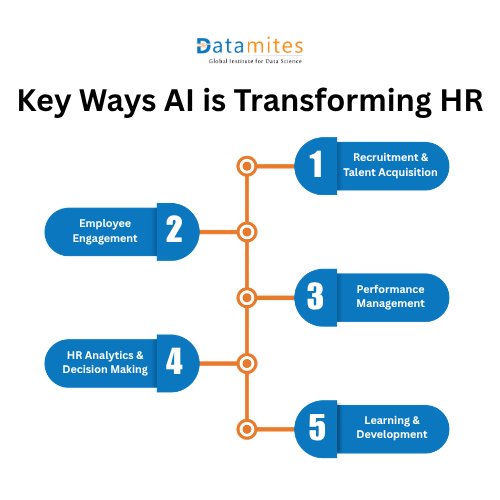 Datamites
Global Institute for Data Science

Key Ways AI is Transforming HR

1 Recruitment & Talent Acquisition

Employee Engagement 2

3 Performance Management

HR Analytics & Decision Making 4

5 Learning & Development